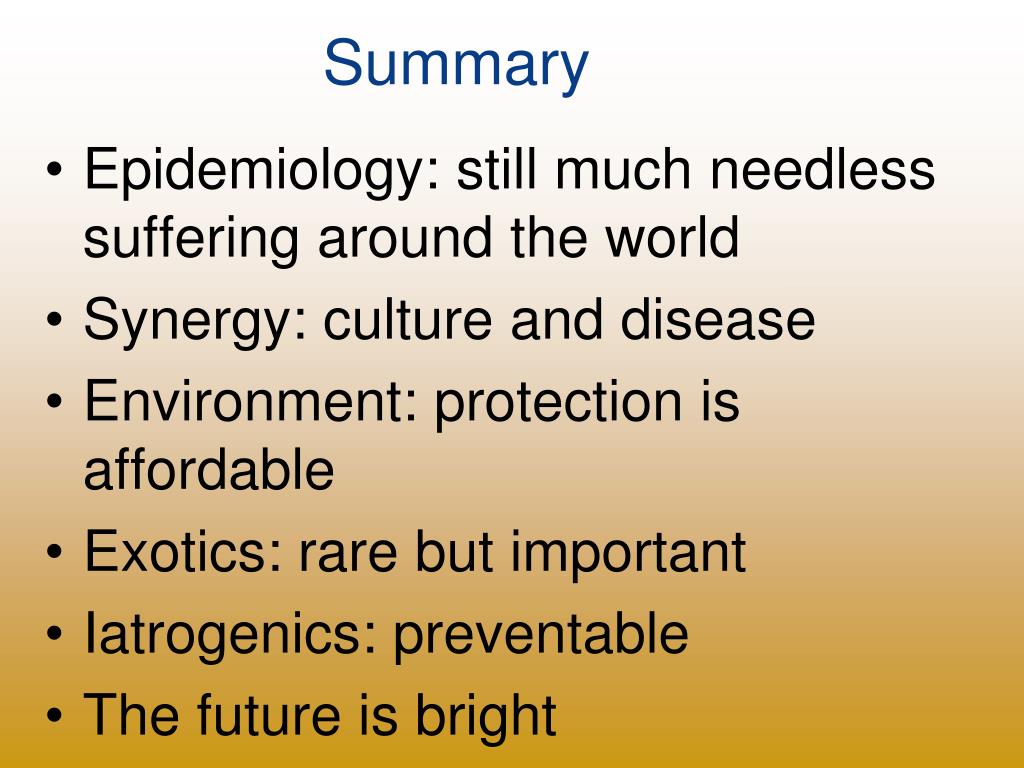 Summary

• Epidemiology: still much needless suffering around the world
• Synergy: culture and disease
• Environment: protection is affordable
• Exotics: rare but important
• Iatrogenics: preventable
• The future is bright